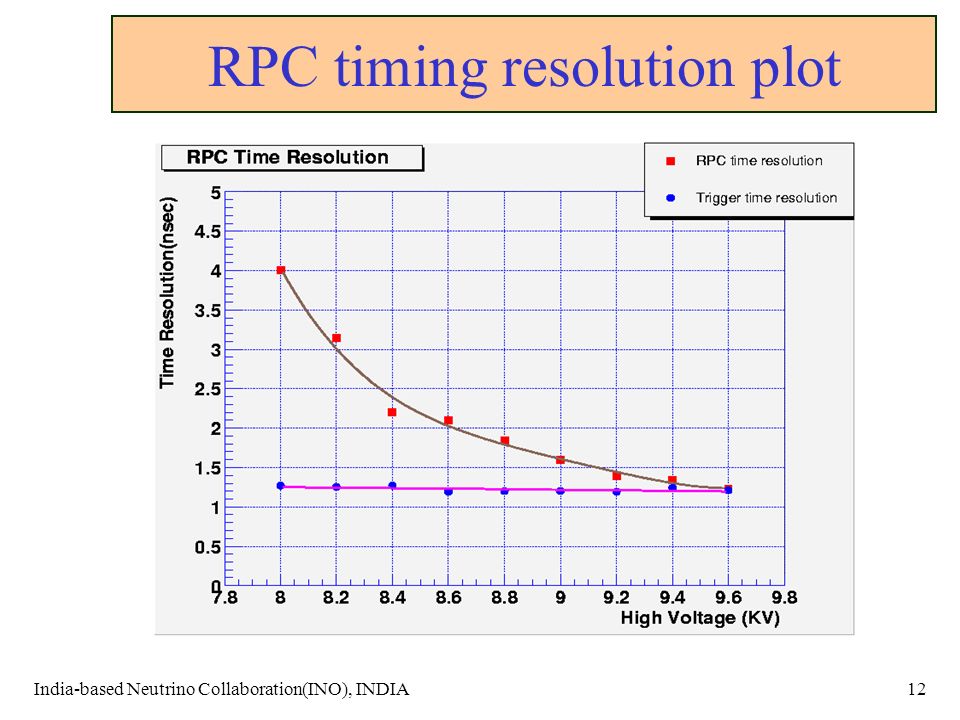 RPC timing resolution plot

RPC Time Resolution

RPC time resolution

Trigger time resolution

Time Resolution(nsec)

5
4.5
4
3.5
3
2.5
2
1.5
1
0.5
0

7.8 8 8.2 8.4 8.6 8.8 9 9.2 9.4 9.6 9.8

High Voltage (KV)

India-based Neutrino Collaboration(INO), INDIA

12